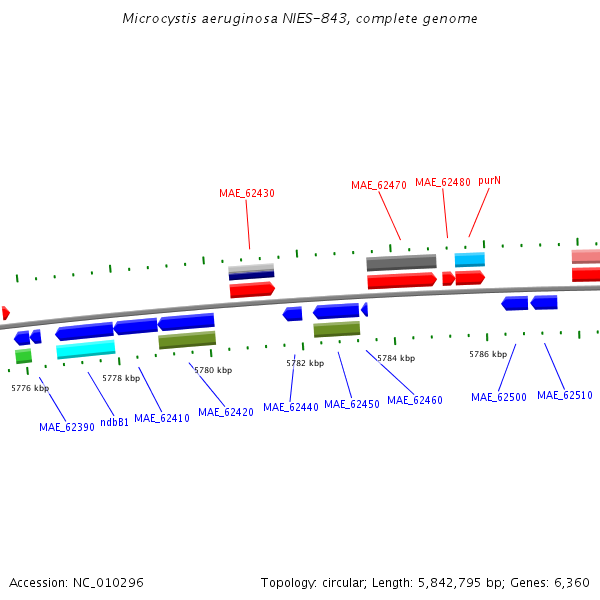 Microcystis aeruginosa NIES-843, complete genome

MAE_62430

MAE_62470

MAE_62480

purN

5776 kbp

5778 kbp

5780 kbp

5782 kbp

5784 kbp

5786 kbp

MAE_62390

ndbB1

MAE_62410

MAE_62420

MAE_62440

MAE_62450

MAE_62460

MAE_62500

MAE_62510

Accession: NC_010296

Topology: circular; Length: 5,842,795 bp; Genes: 6,360